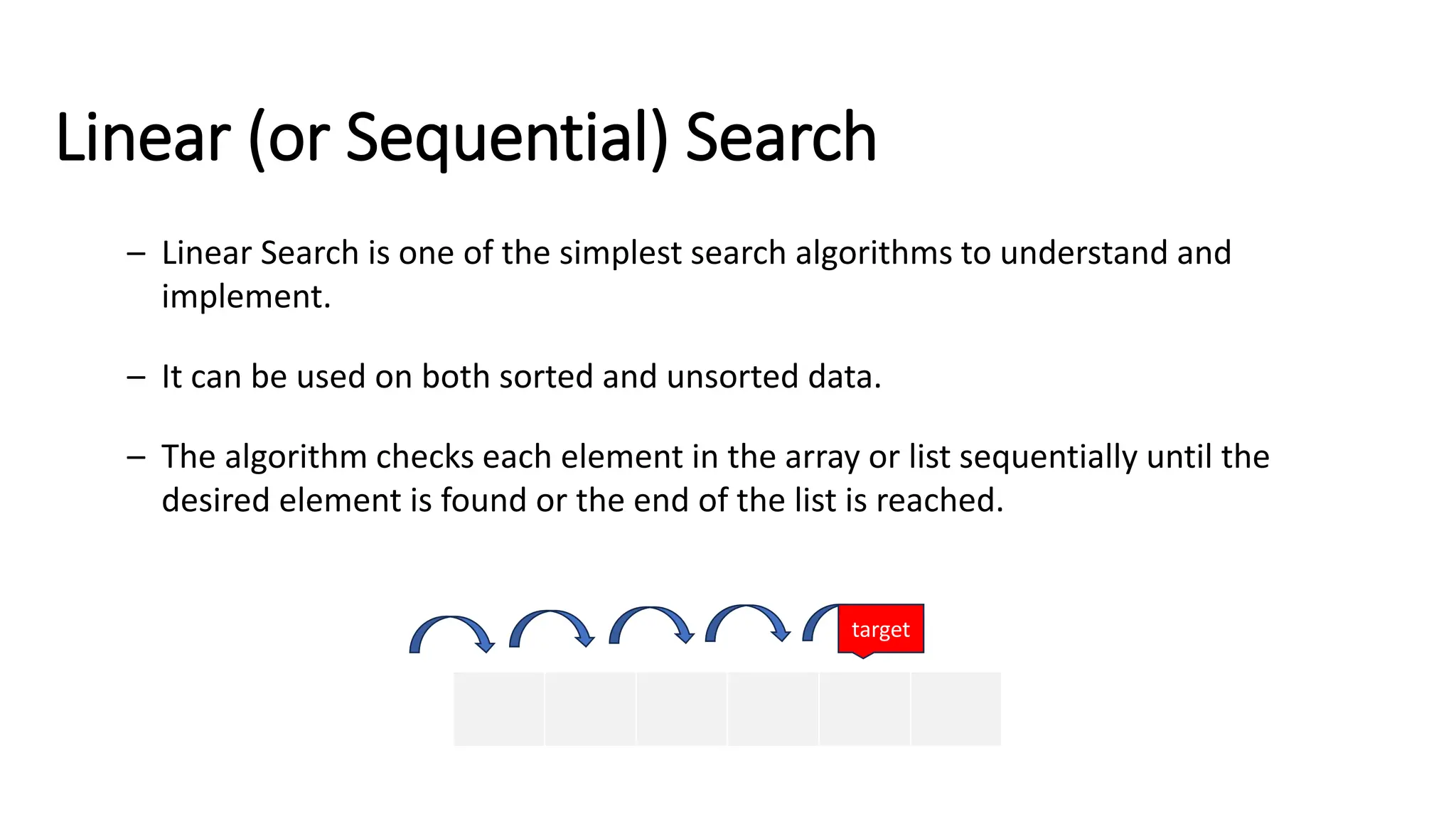 Linear (or Sequential) Search

– Linear Search is one of the simplest search algorithms to understand and implement.

– It can be used on both sorted and unsorted data.

– The algorithm checks each element in the array or list sequentially until the desired element is found or the end of the list is reached.

target